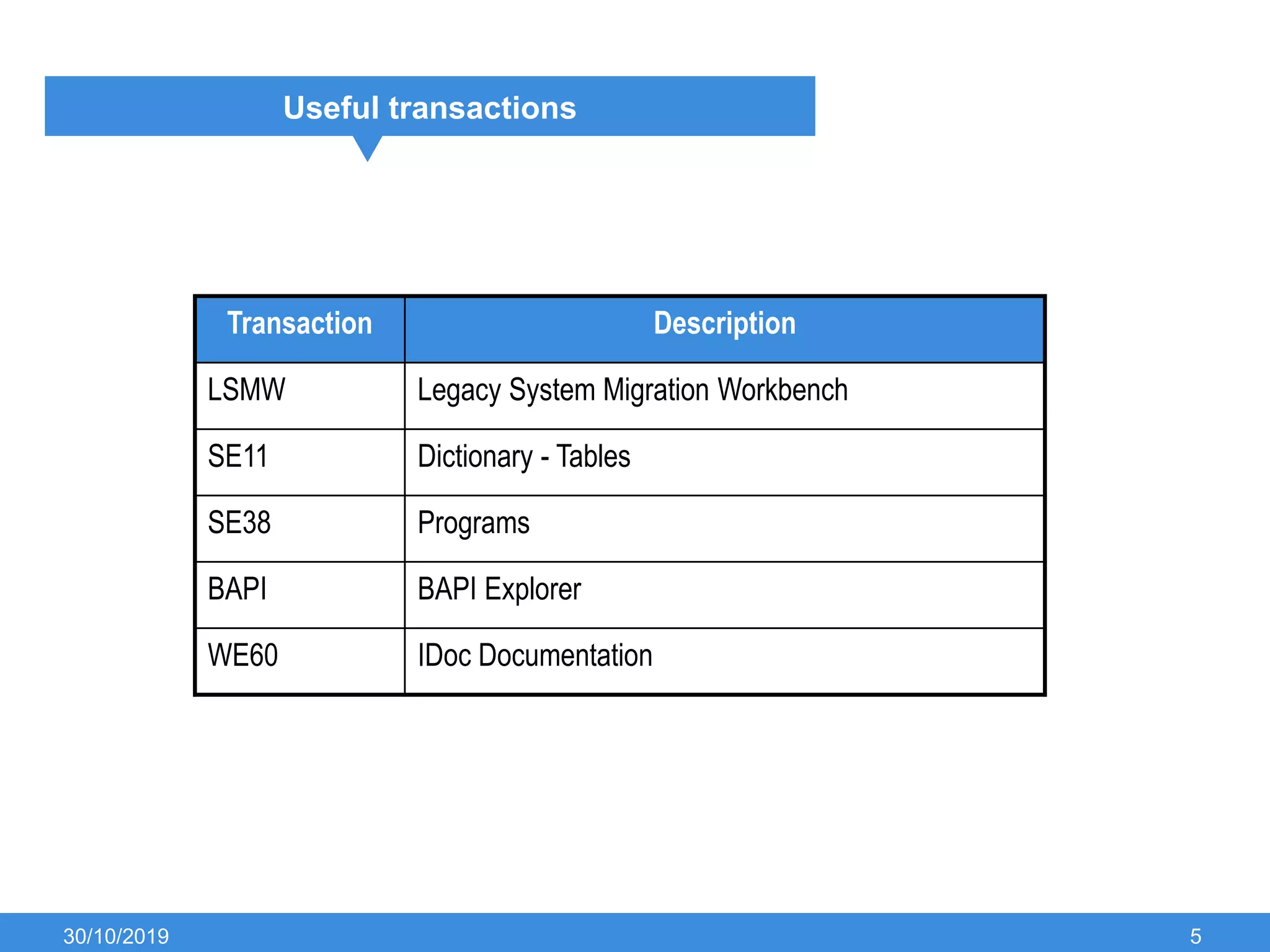 Useful transactions

| Transaction | Description |
|---|---|
| LSMW | Legacy System Migration Workbench |
| SE11 | Dictionary - Tables |
| SE38 | Programs |
| BAPI | BAPI Explorer |
| WE60 | IDoc Documentation |

30/10/2019

5